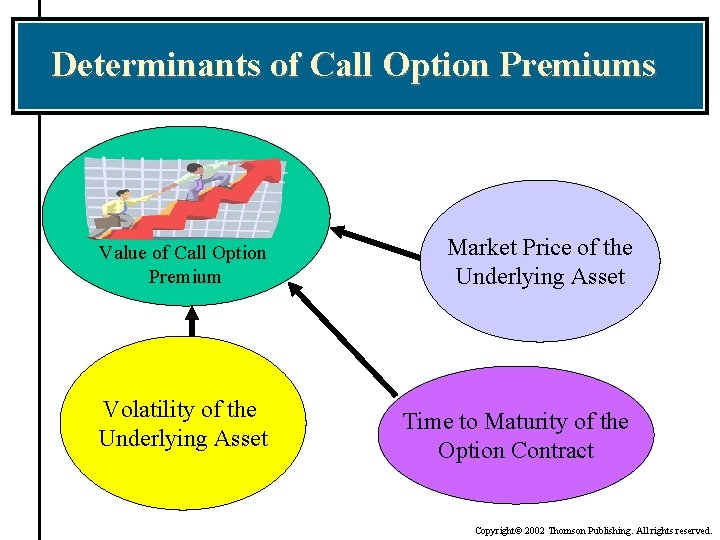 Determinants of Call Option Premiums

Value of Call Option Premium

Market Price of the Underlying Asset

Volatility of the Underlying Asset

Time to Maturity of the Option Contract

Copyright© 2002 Thomson Publishing. All rights reserved.